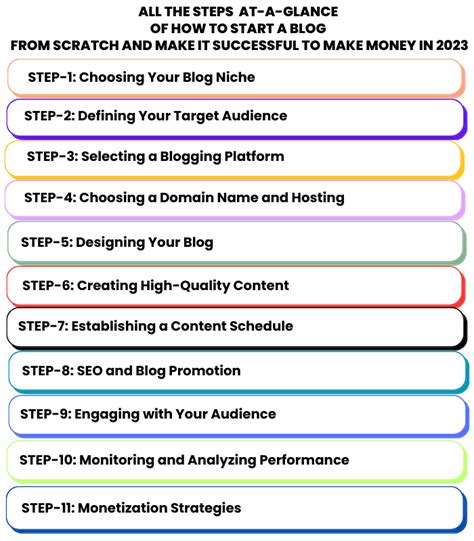 ALL THE STEPS AT-A-GLANCE
OF HOW TO START A BLOG
FROM SCRATCH AND MAKE IT SUCCESSFUL TO MAKE MONEY IN 2023

STEP-1: Choosing Your Blog Niche

STEP-2: Defining Your Target Audience

STEP-3: Selecting a Blogging Platform

STEP-4: Choosing a Domain Name and Hosting

STEP-5: Designing Your Blog

STEP-6: Creating High-Quality Content

STEP-7: Establishing a Content Schedule

STEP-8: SEO and Blog Promotion

STEP-9: Engaging with Your Audience

STEP-10: Monitoring and Analyzing Performance

STEP-11: Monetization Strategies